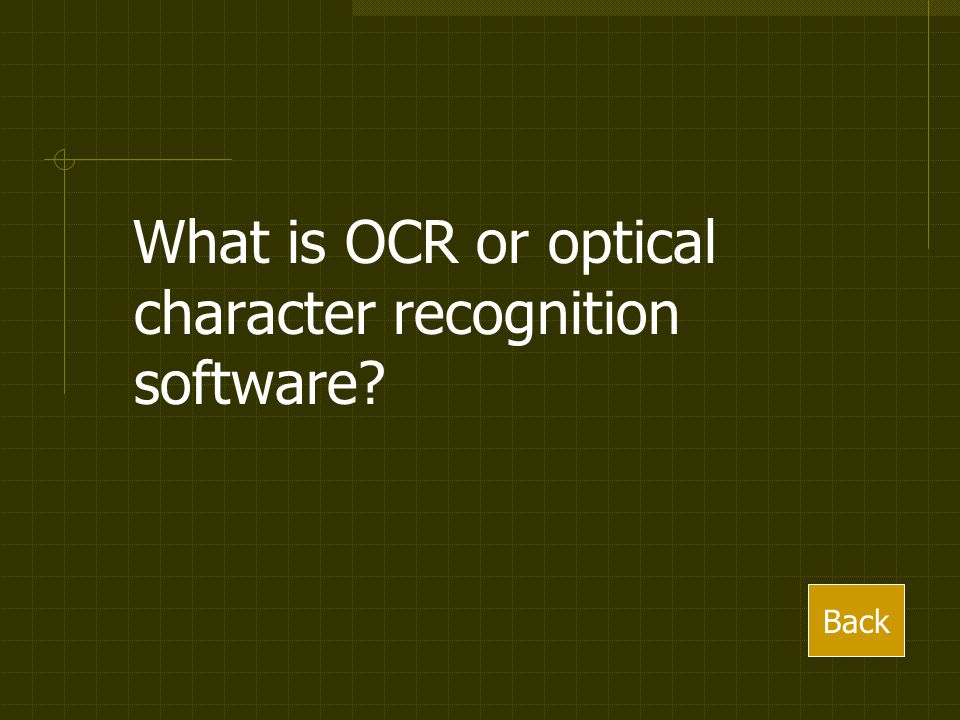 What is OCR or optical character recognition software?

Back